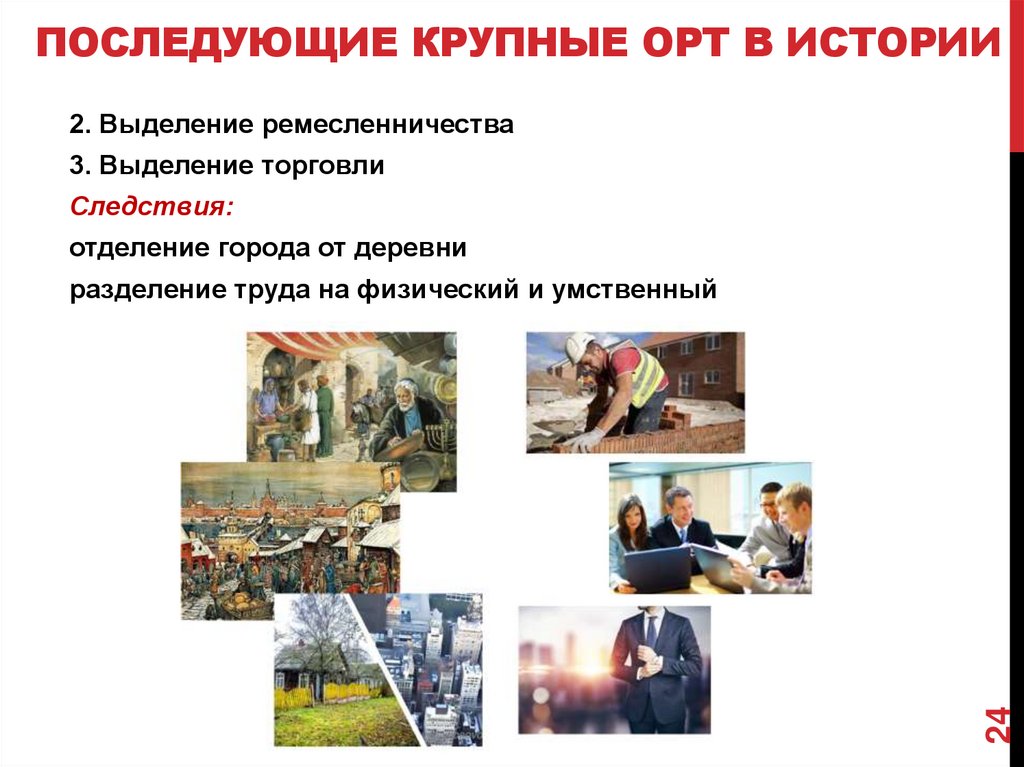 ПОСЛЕДУЮЩИЕ КРУПНЫЕ ОРТ В ИСТОРИИ

2. Выделение ремесленничества

3. Выделение торговли

Следствия:

отделение города от деревни

разделение труда на физический и умственный

24